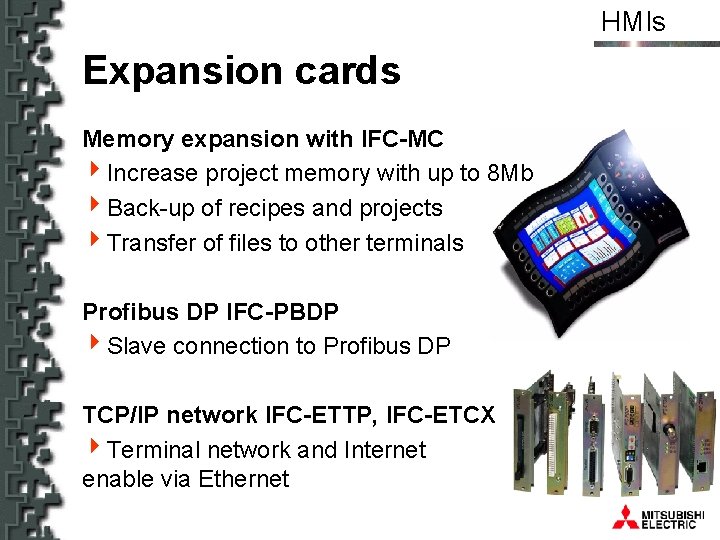 HMIs

Expansion cards

Memory expansion with IFC-MC

Increase project memory with up to 8Mb

Back-up of recipes and projects

Transfer of files to other terminals

Profibus DP IFC-PBDP

Slave connection to Profibus DP

TCP/IP network IFC-ETTP, IFC-ETCX

Terminal network and Internet enable via Ethernet

MITSUBISHI ELECTRIC